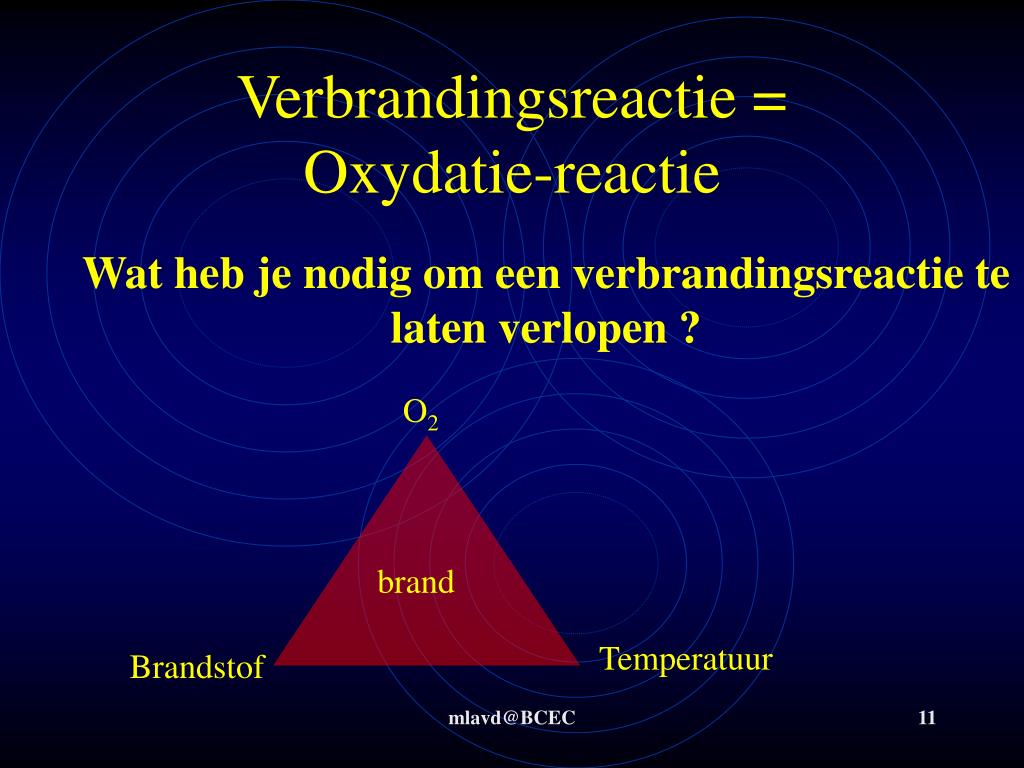 Verbrandingsreactie = Oxydatie-reactie

Wat heb je nodig om een verbrandingsreactie te laten verlopen ?

$O_2$

brand

Brandstof

Temperatuur

mlavd@BCEC

11